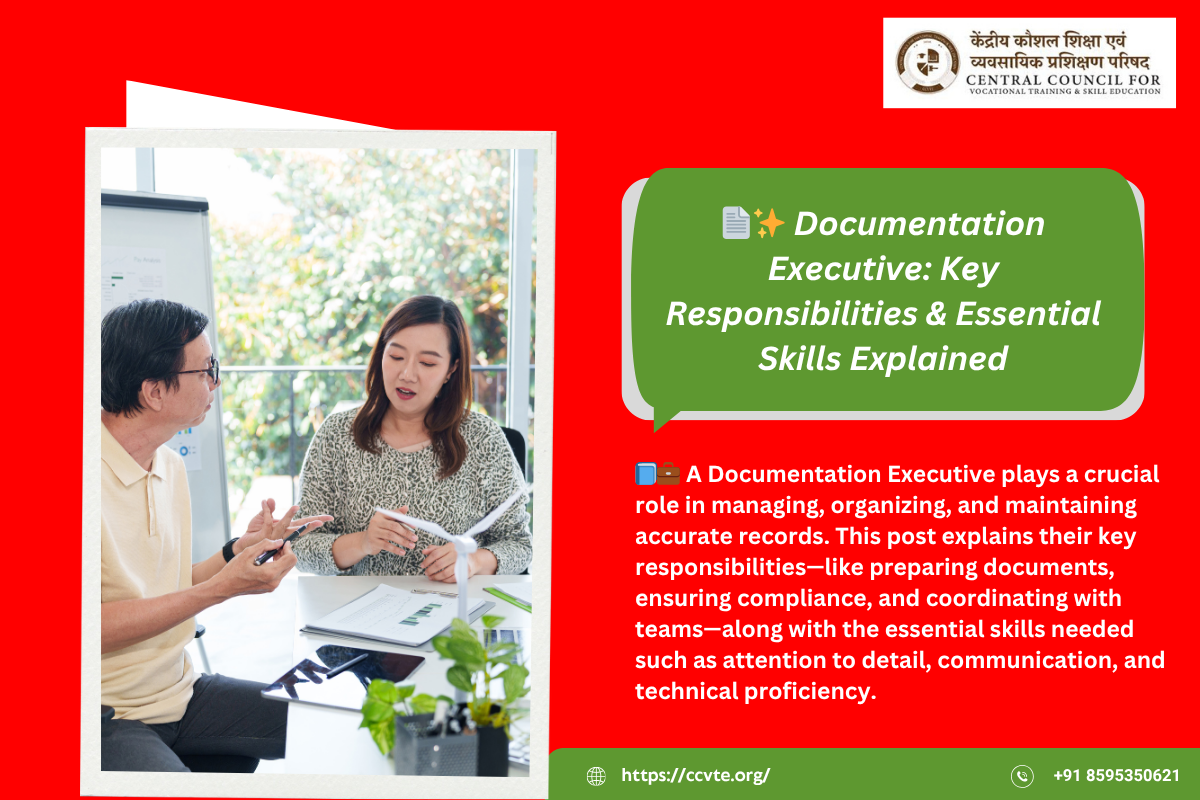 केंद्रीय कौशल शिक्षा एवं व्यवसायिक प्रशिक्षण परिषद
CENTRAL COUNCIL FOR
VOCATIONAL TRAINING & SKILL EDUCATION

📄✨ Documentation Executive: Key Responsibilities & Essential Skills Explained

📘💼 A Documentation Executive plays a crucial role in managing, organizing, and maintaining accurate records. This post explains their key responsibilities—like preparing documents, ensuring compliance, and coordinating with teams—along with the essential skills needed such as attention to detail, communication, and technical proficiency.

https://ccvte.org/

+91 8595350621